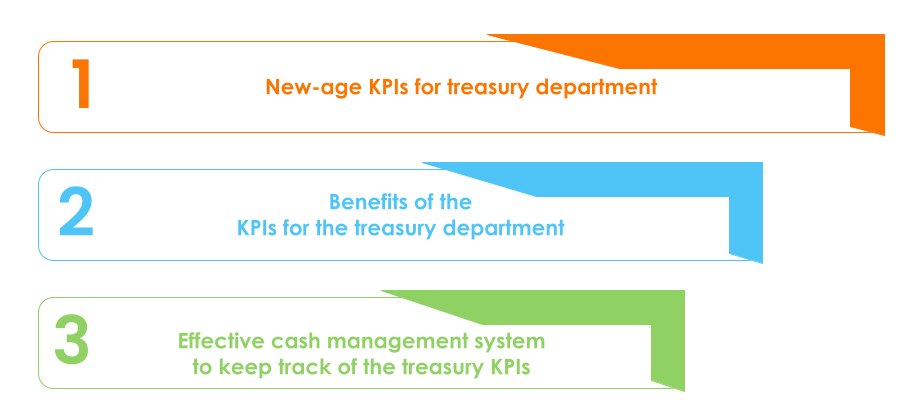 1

New-age KPIs for treasury department

2

Benefits of the KPIs for the treasury department

3

Effective cash management system to keep track of the treasury KPIs